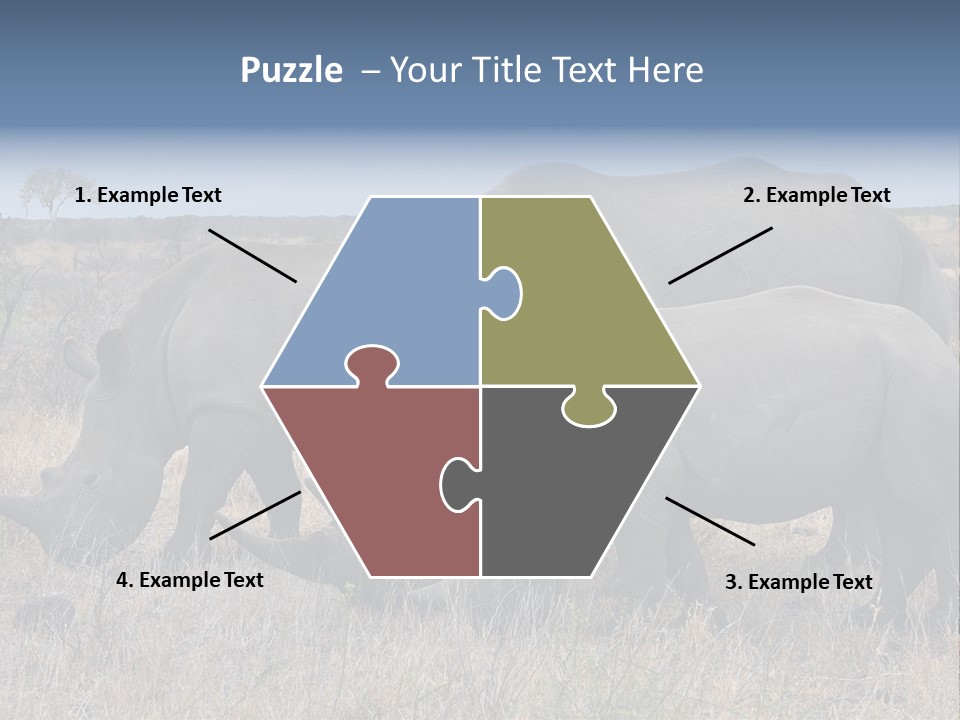 Puzzle – Your Title Text Here

1. Example Text

2. Example Text

4. Example Text

3. Example Text